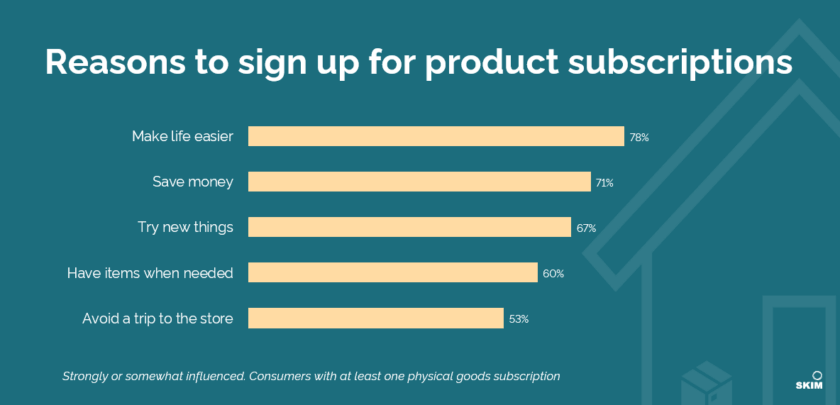 Reasons to sign up for product subscriptions

Make life easier 78%

Save money 71%

Try new things 67%

Have items when needed 60%

Avoid a trip to the store 53%

Strongly or somewhat influenced. Consumers with at least one physical goods subscription

SKIM